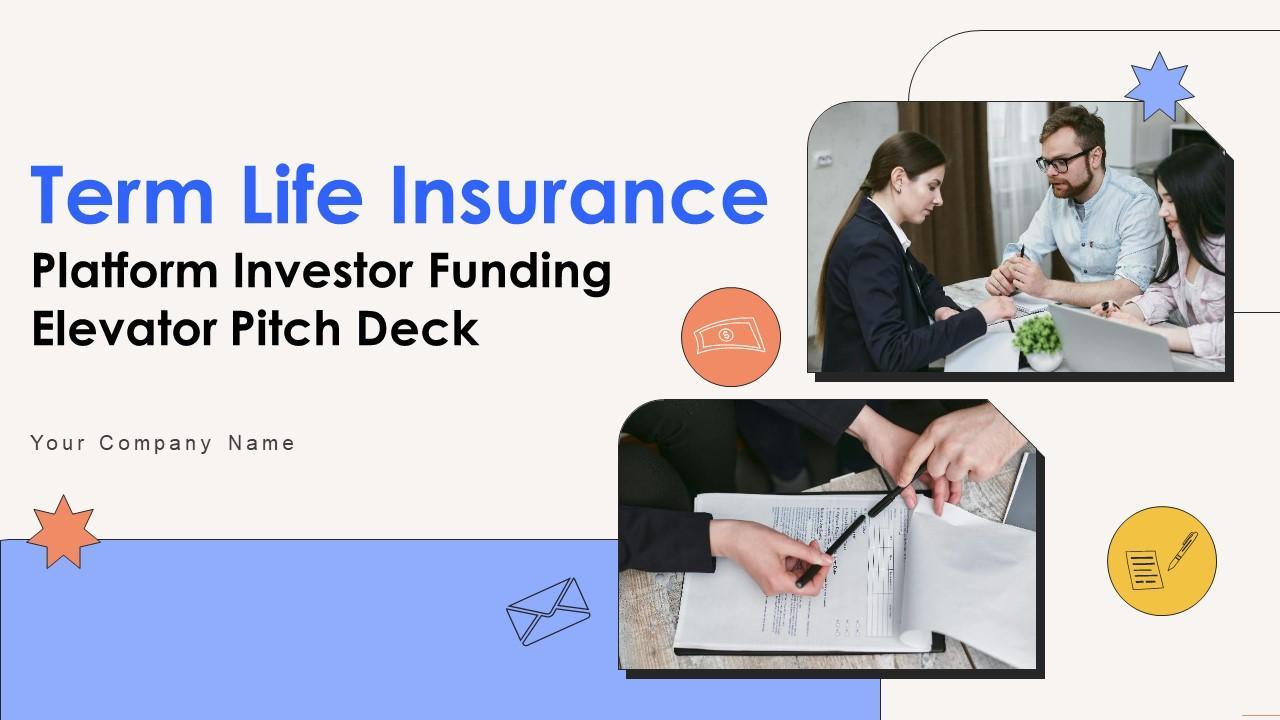 Term Life Insurance
Platform Investor Funding Elevator Pitch Deck

Your Company Name